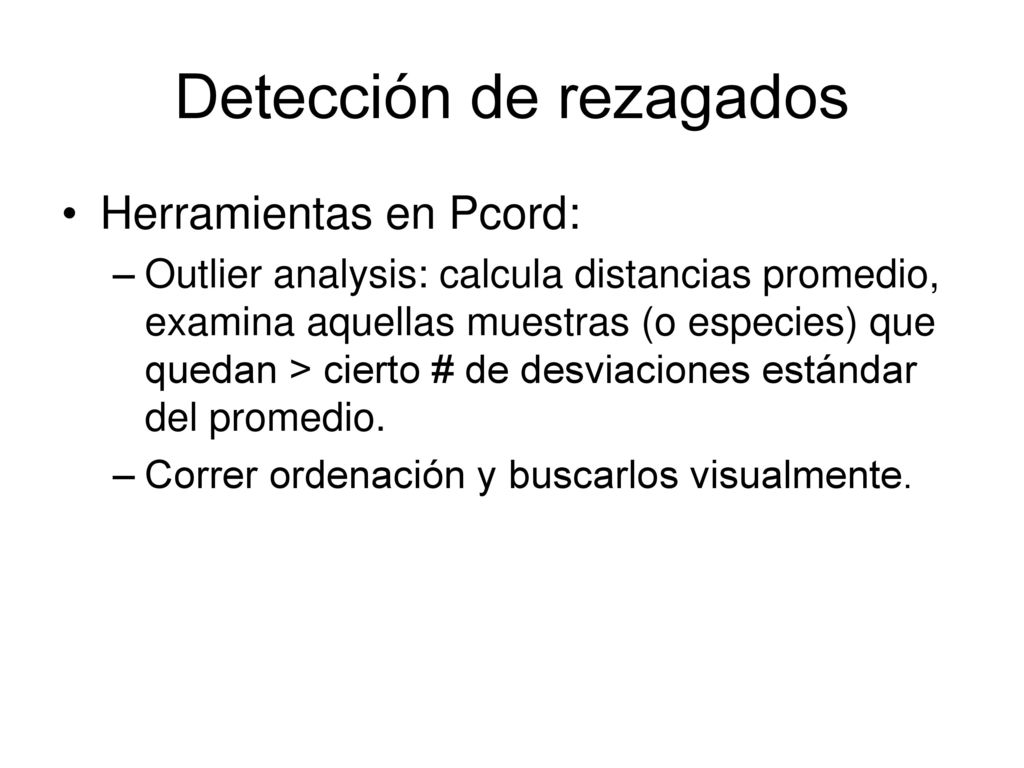 Detección de rezagados

• Herramientas en Pcord:
– Outlier analysis: calcula distancias promedio, examina aquellas muestras (o especies) que quedan > cierto # de desviaciones estándar del promedio.
– Correr ordenación y buscarlos visualmente.